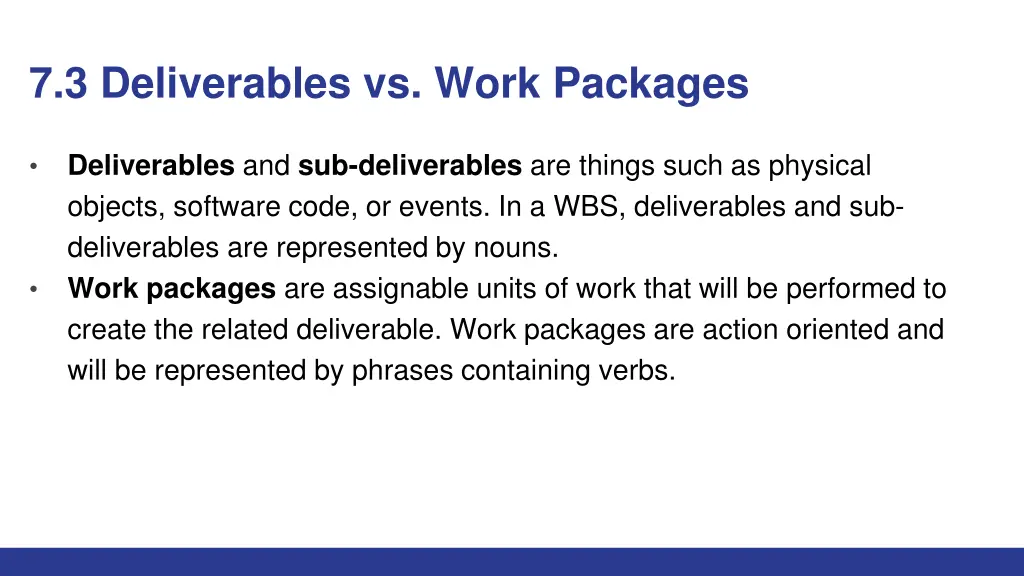 7.3 Deliverables vs. Work Packages

• Deliverables and sub-deliverables are things such as physical objects, software code, or events. In a WBS, deliverables and sub-deliverables are represented by nouns.
• Work packages are assignable units of work that will be performed to create the related deliverable. Work packages are action oriented and will be represented by phrases containing verbs.